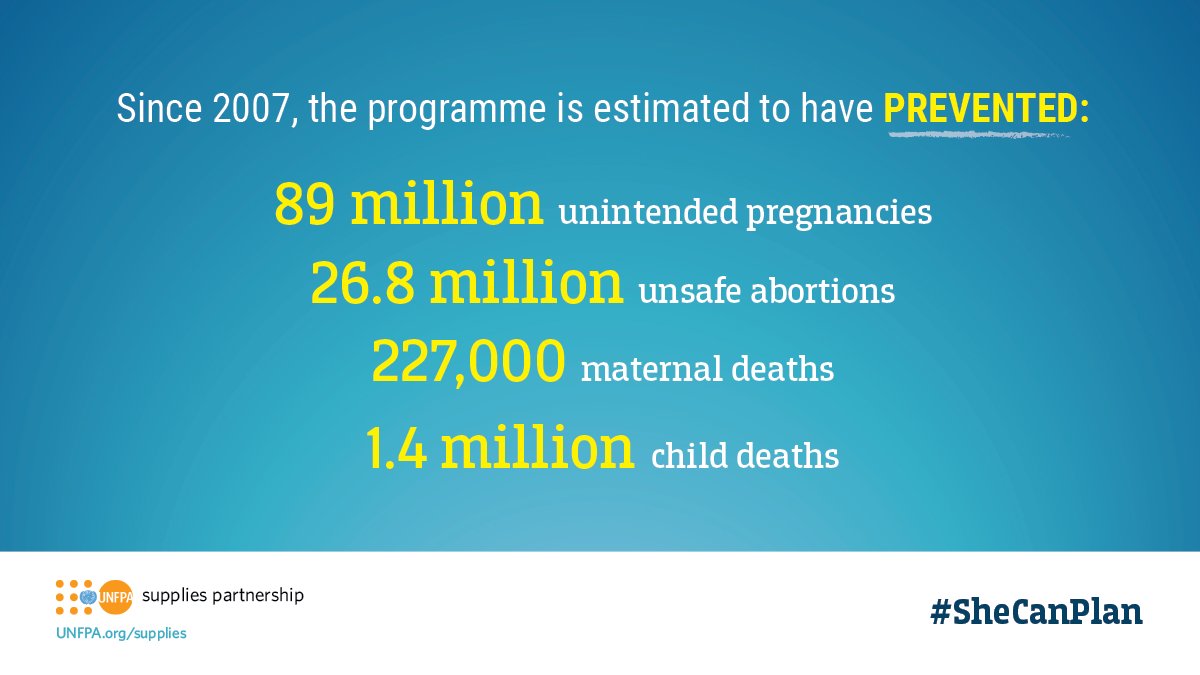 Since 2007, the programme is estimated to have PREVENTED:

89 million unintended pregnancies
26.8 million unsafe abortions
227,000 maternal deaths
1.4 million child deaths

UNFPA supplies partnership
UNFPA.org/supplies

#SheCanPlan